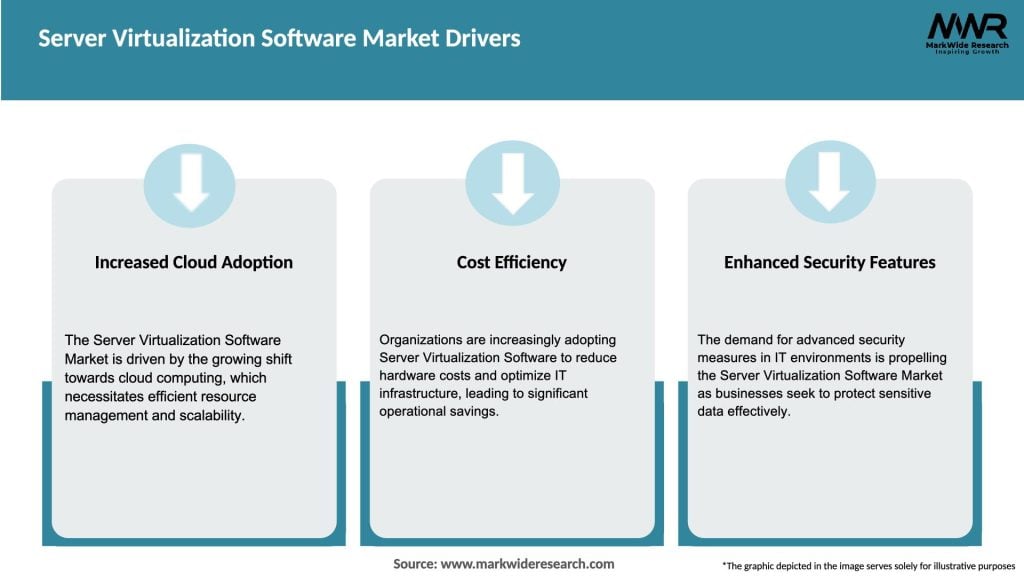 Server Virtualization Software Market Drivers

MWR
MarkWide Research
Inspiring Growth

Increased Cloud Adoption

The Server Virtualization Software Market is driven by the growing shift towards cloud computing, which necessitates efficient resource management and scalability.

Cost Efficiency

Organizations are increasingly adopting Server Virtualization Software to reduce hardware costs and optimize IT infrastructure, leading to significant operational savings.

Enhanced Security Features

The demand for advanced security measures in IT environments is propelling the Server Virtualization Software Market as businesses seek to protect sensitive data effectively.

Source: www.markwideresearch.com

*The graphic depicted in the image serves solely for illustrative purposes